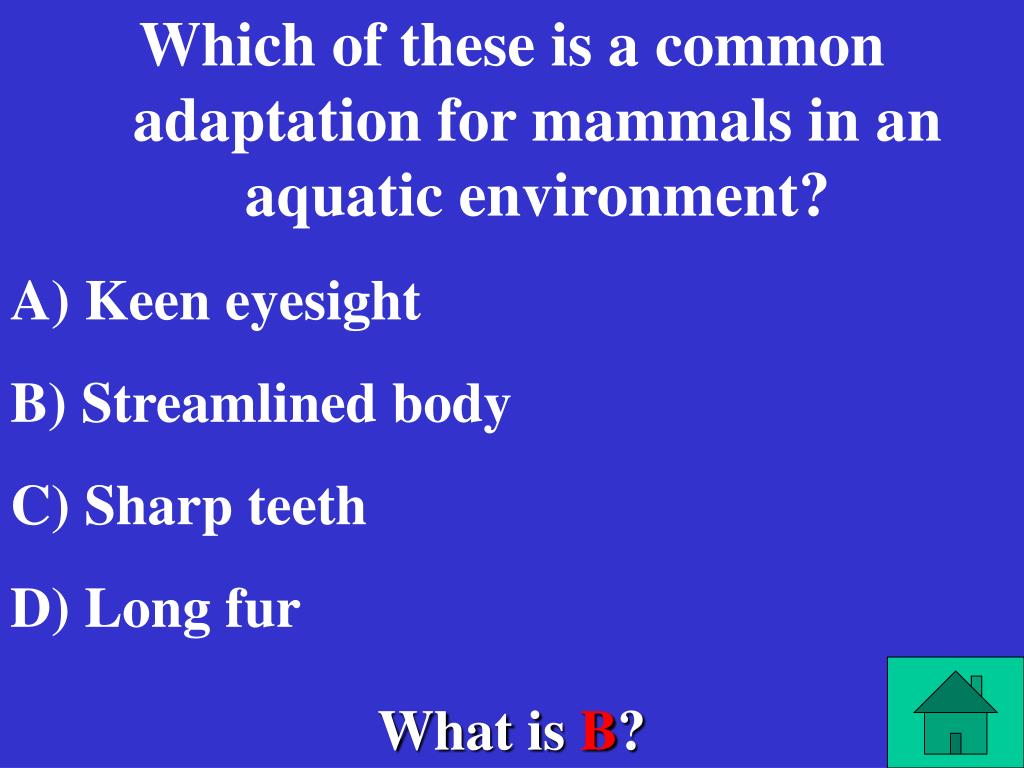 Which of these is a common adaptation for mammals in an aquatic environment?

A) Keen eyesight

B) Streamlined body

C) Sharp teeth

D) Long fur

What is B?